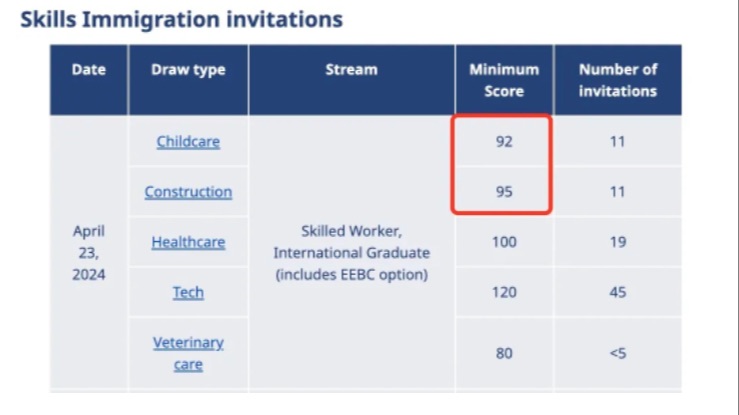 Skills Immigration invitations

| Date | Draw type | Stream | Minimum Score | Number of invitations |
|---|---|---|---|---|
| April 23, 2024 | Childcare | Skilled Worker, International Graduate (includes EEBC option) | 92 | 11 |
| | Construction | | 95 | 11 |
| | Healthcare | | 100 | 19 |
| | Tech | | 120 | 45 |
| | Veterinary care | | 80 | <5 |